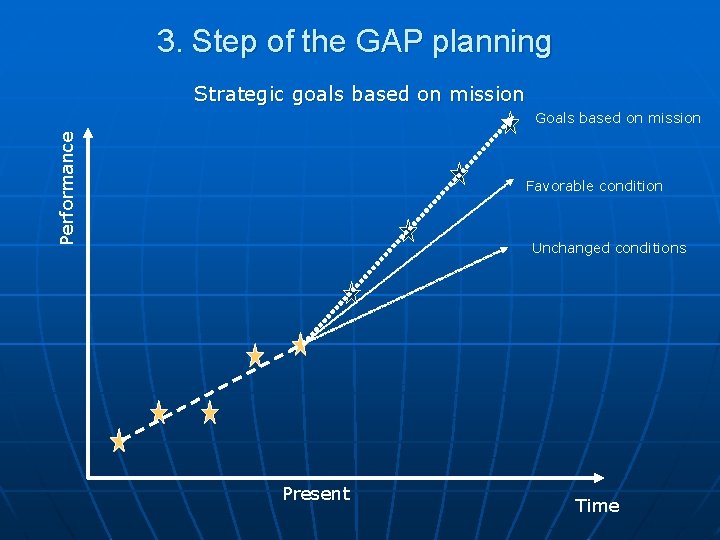 3. Step of the GAP planning

Strategic goals based on mission

Performance

Goals based on mission

Favorable condition

Unchanged conditions

Present

Time